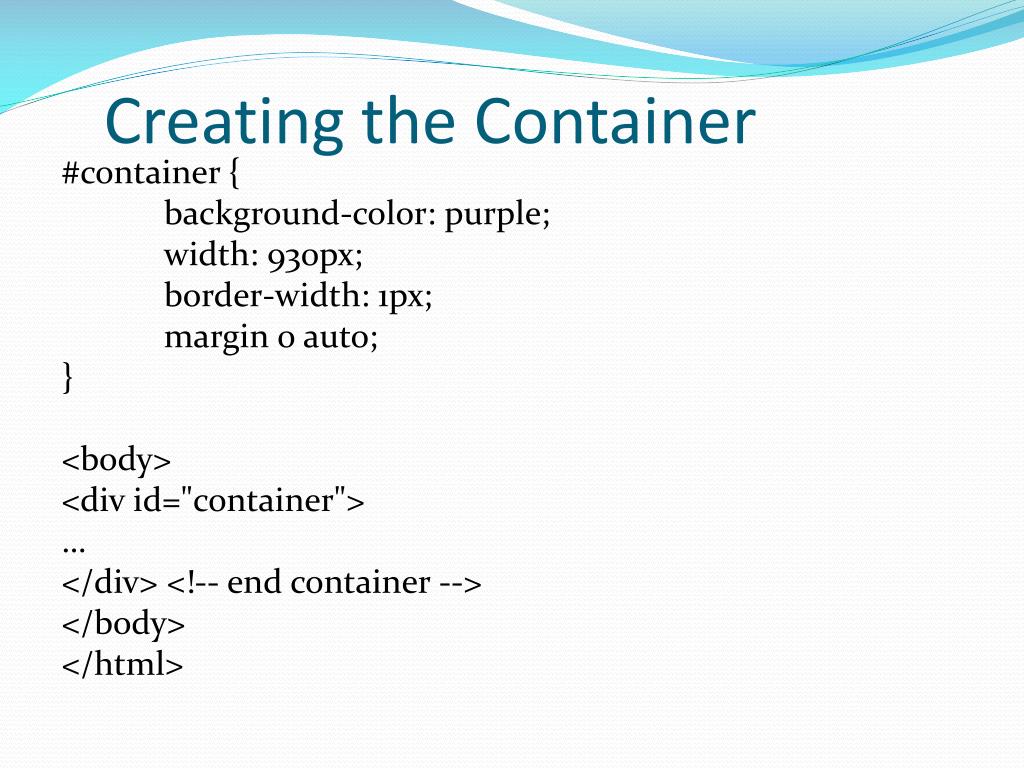 Creating the Container

#container {
background-color: purple;
width: 930px;
border-width: 1px;
margin 0 auto;
}

<body>
<div id="container">
...
</div> <!-- end container -->
</body>
</html>